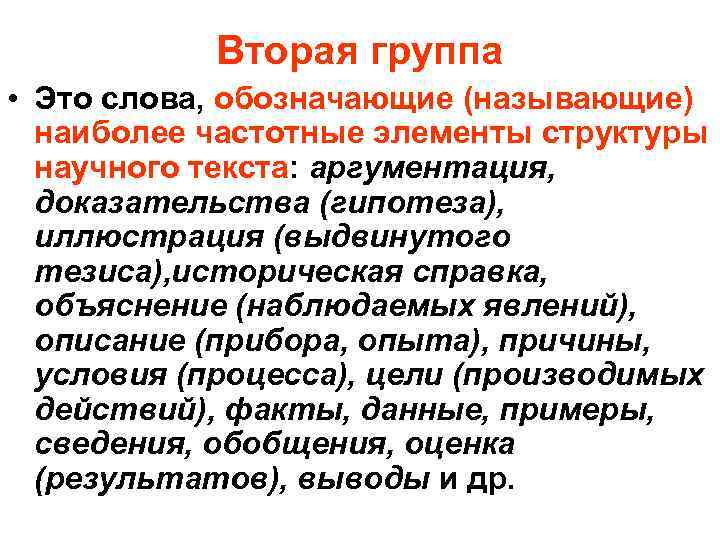 Вторая группа

• Это слова, обозначающие (называющие) наиболее частотные элементы структуры научного текста: аргументация, доказательства (гипотеза), иллюстрация (выдвинутого тезиса),историческая справка, объяснение (наблюдаемых явлений), описание (прибора, опыта), причины, условия (процесса), цели (производимых действий), факты, данные, примеры, сведения, обобщения, оценка (результатов), выводы и др.